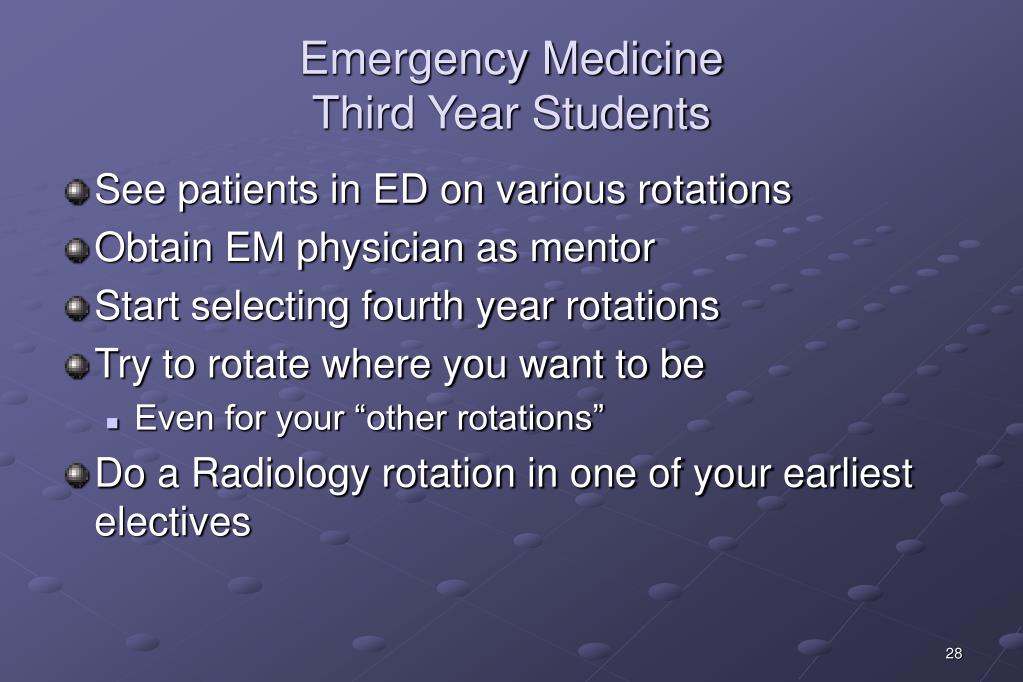 Emergency Medicine
Third Year Students

See patients in ED on various rotations

Obtain EM physician as mentor

Start selecting fourth year rotations

Try to rotate where you want to be

Even for your “other rotations”

Do a Radiology rotation in one of your earliest electives

28